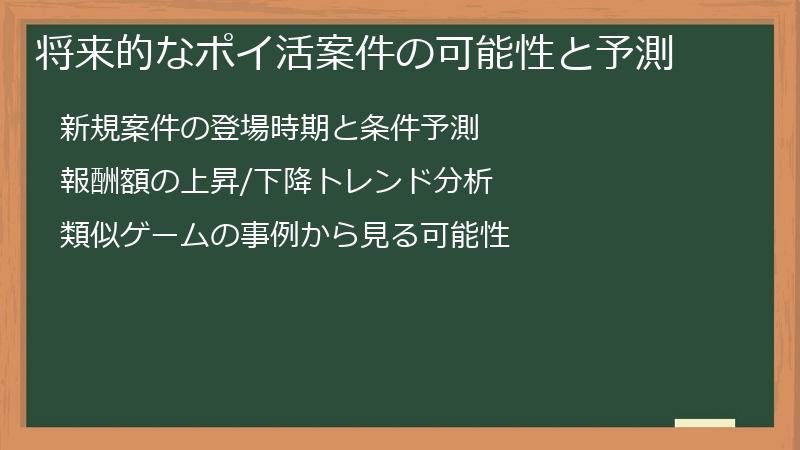 将来的なポイ活案件の可能性と予測

新規案件の登場時期と条件予測

報酬額の上昇/下降トレンド分析

類似ゲームの事例から見る可能性